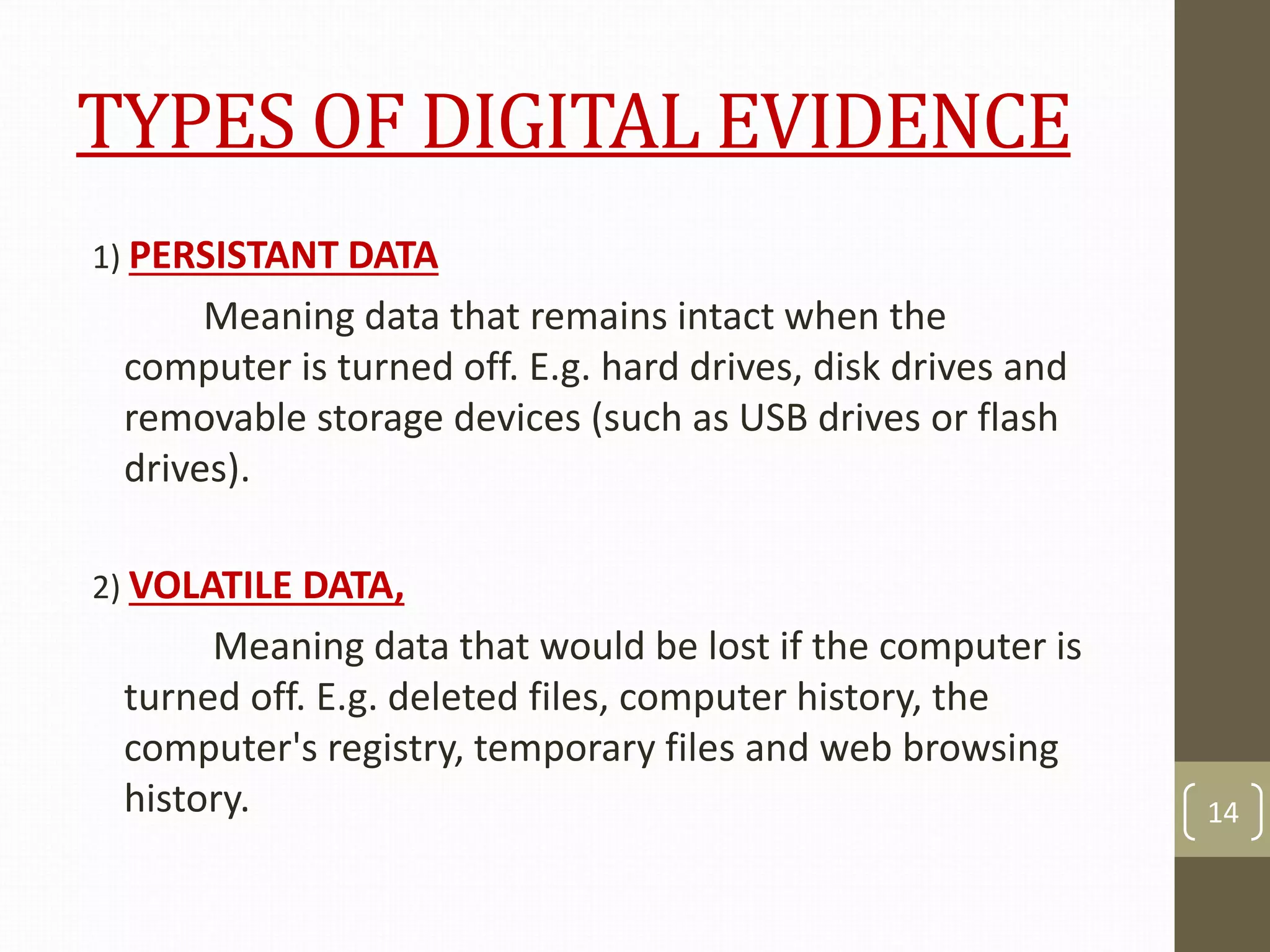 TYPES OF DIGITAL EVIDENCE

1) PERSISTANT DATA

Meaning data that remains intact when the computer is turned off. E.g. hard drives, disk drives and removable storage devices (such as USB drives or flash drives).

2) VOLATILE DATA,

Meaning data that would be lost if the computer is turned off. E.g. deleted files, computer history, the computer's registry, temporary files and web browsing history.

14